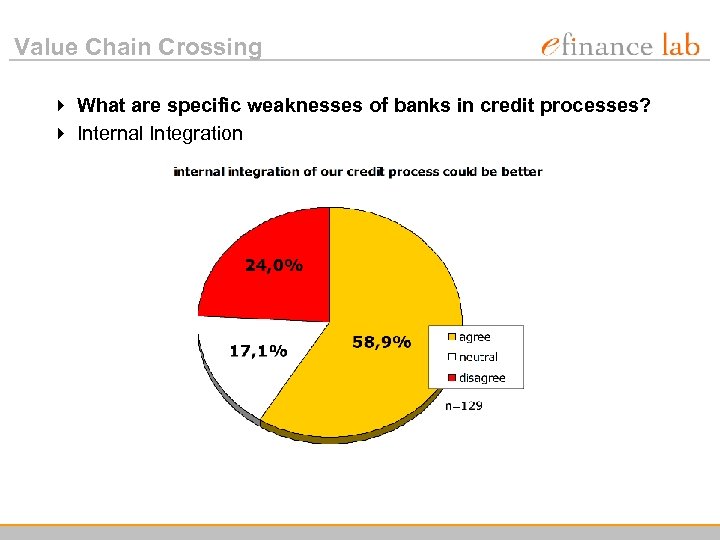 Value Chain Crossing

efinance lab

What are specific weaknesses of banks in credit processes?

Internal Integration

internal integration of our credit process could be better

24,0%

17,1%

58,9%

agree
neutral
disagree

n=129